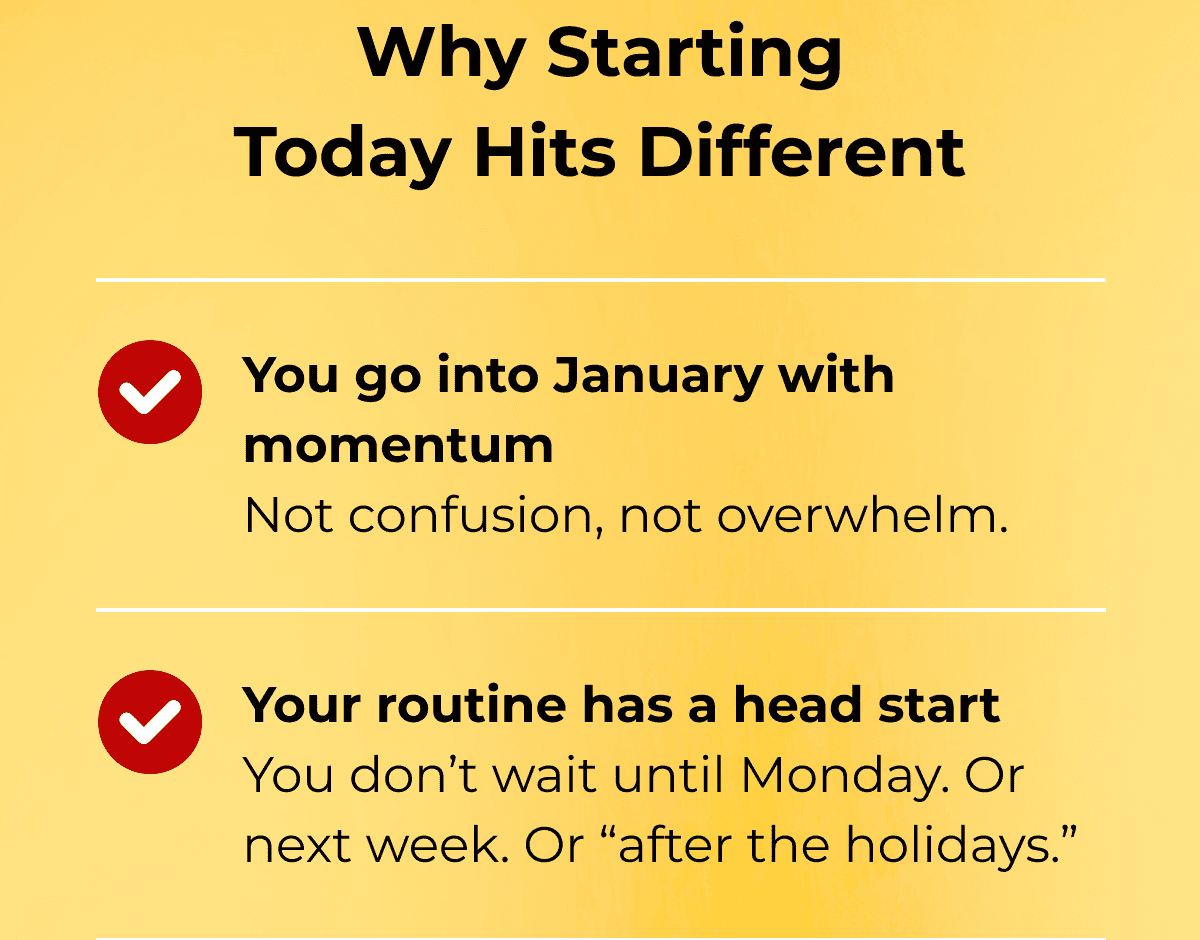 Why Starting Today Hits Different

You go into January with momentum
Not confusion, not overwhelm.

Your routine has a head start
You don’t wait until Monday. Or next week. Or “after the holidays.”